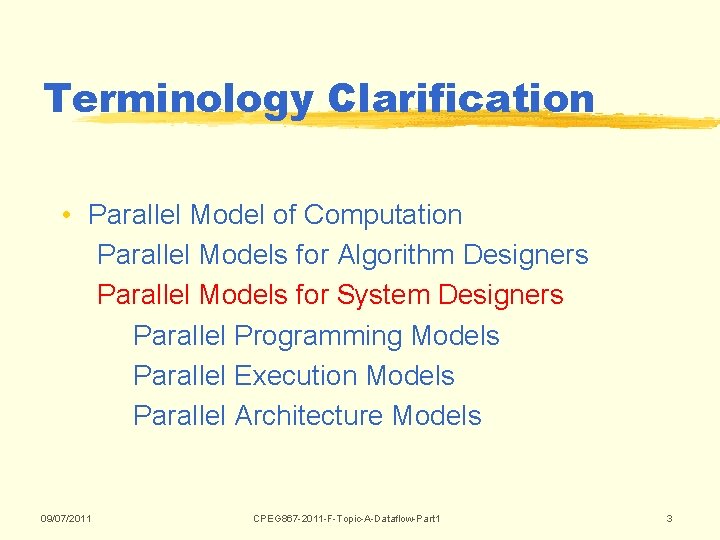 Terminology Clarification

• Parallel Model of Computation
Parallel Models for Algorithm Designers
Parallel Models for System Designers
Parallel Programming Models
Parallel Execution Models
Parallel Architecture Models

09/07/2011
CPEG867-2011-F-Topic-A-Dataflow-Part1
3